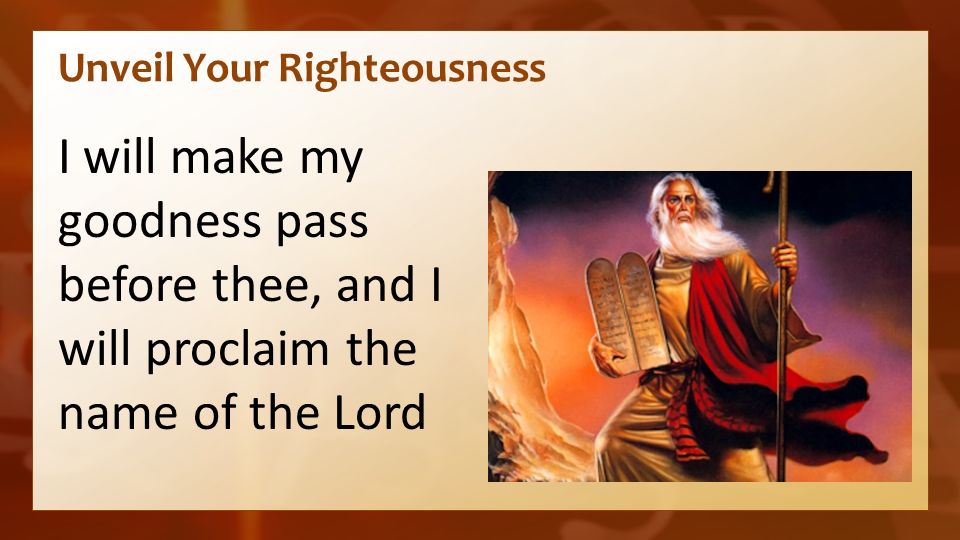 Unveil Your Righteousness

I will make my goodness pass before thee, and I will proclaim the name of the Lord